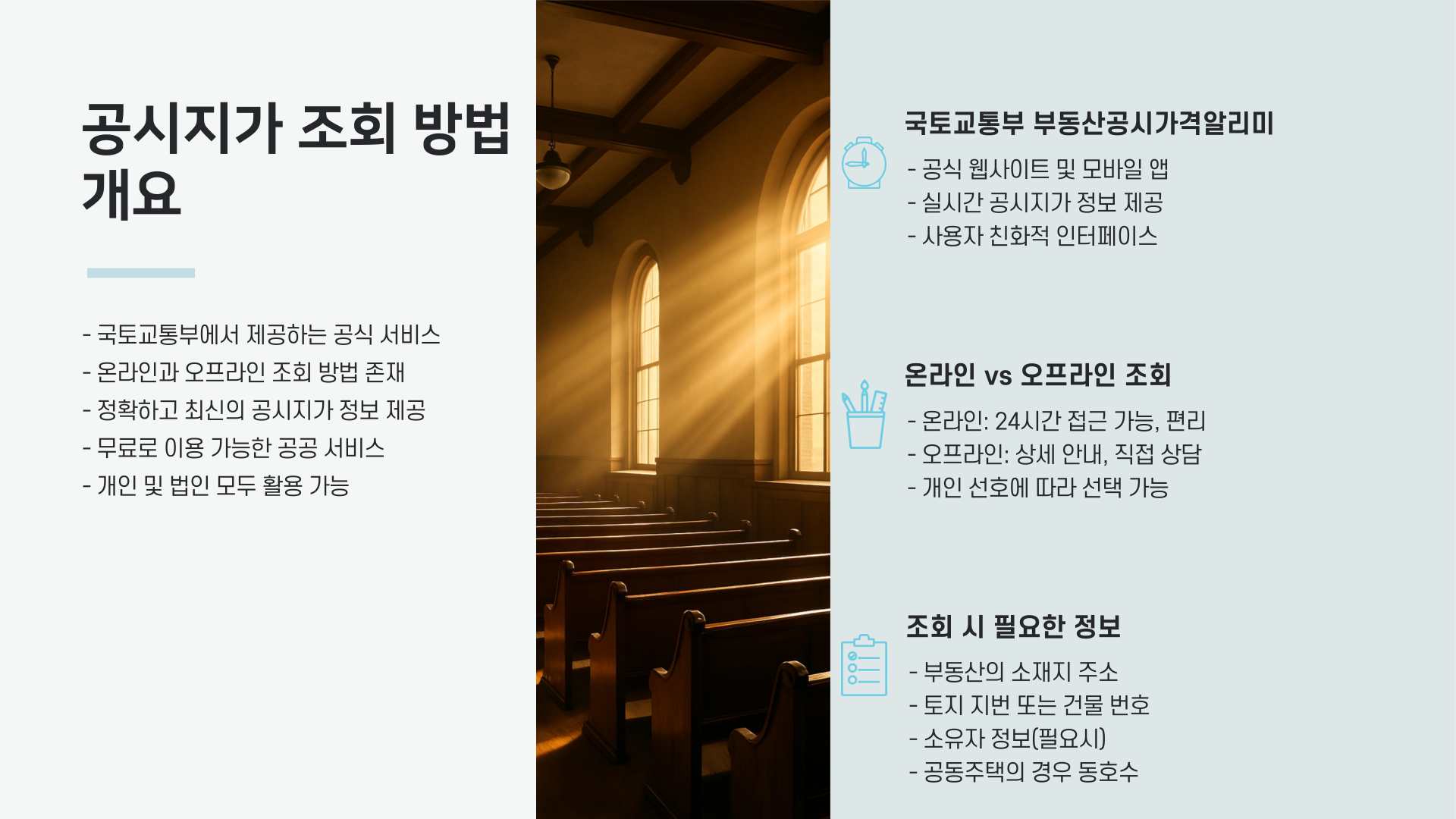 공시지가 조회 방법 개요

- 국토교통부에서 제공하는 공식 서비스
- 온라인과 오프라인 조회 방법 존재
- 정확하고 최신의 공시지가 정보 제공
- 무료로 이용 가능한 공공 서비스
- 개인 및 법인 모두 활용 가능

국토교통부 부동산공시가격알리미

- 공식 웹사이트 및 모바일 앱
- 실시간 공시지가 정보 제공
- 사용자 친화적 인터페이스

온라인 vs 오프라인 조회

- 온라인: 24시간 접근 가능, 편리
- 오프라인: 상세 안내, 직접 상담
- 개인 선호에 따라 선택 가능

조회 시 필요한 정보

- 부동산의 소재지 주소
- 토지 지번 또는 건물 번호
- 소유자 정보(필요시)
- 공동주택의 경우 동호수